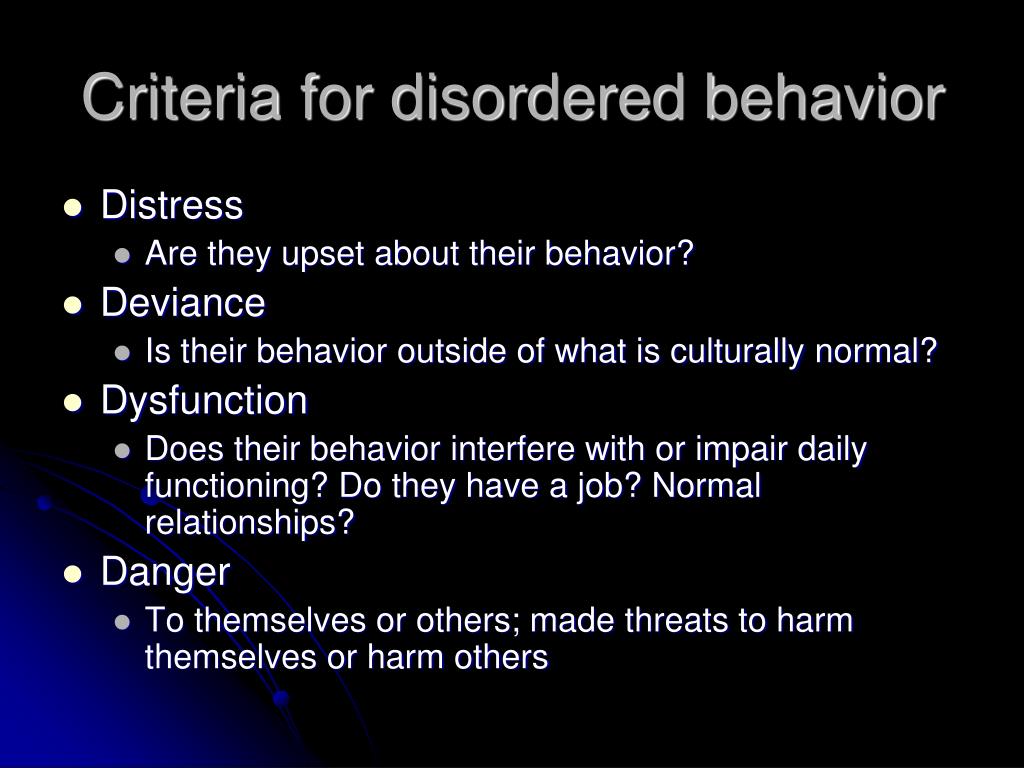 Criteria for disordered behavior

- Distress
  - Are they upset about their behavior?
- Deviance
  - Is their behavior outside of what is culturally normal?
- Dysfunction
  - Does their behavior interfere with or impair daily functioning? Do they have a job? Normal relationships?
- Danger
  - To themselves or others; made threats to harm themselves or harm others